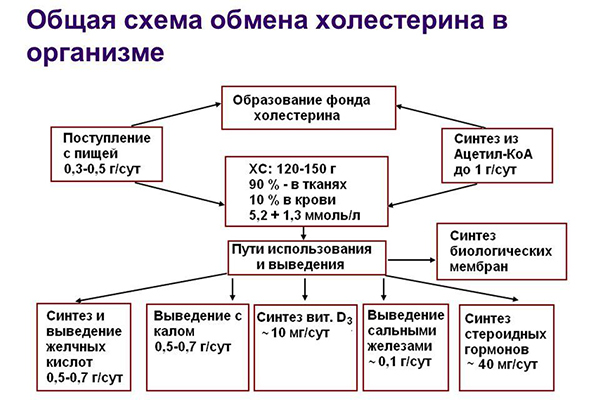 Общая схема обмена холестерина в организме

Образование фонда холестерина

Поступление с пищей 0,3-0,5 г/сут

Синтез из Ацетил-КоА до 1 г/сут

ХС: 120-150 г
90 % - в тканях
10 % в крови
5,2 + 1,3 ммоль/л

Пути использования и выведения

Синтез биологических мембран

Синтез и выведение желчных кислот 0,5-0,7 г/сут

Выведение с калом 0,5-0,7 г/сут

Синтез вит. $D_3$ ~10 мг/сут

Выведение сальными железами ~ 0,1 г/сут

Синтез стероидных гормонов ~ 40 мг/сут